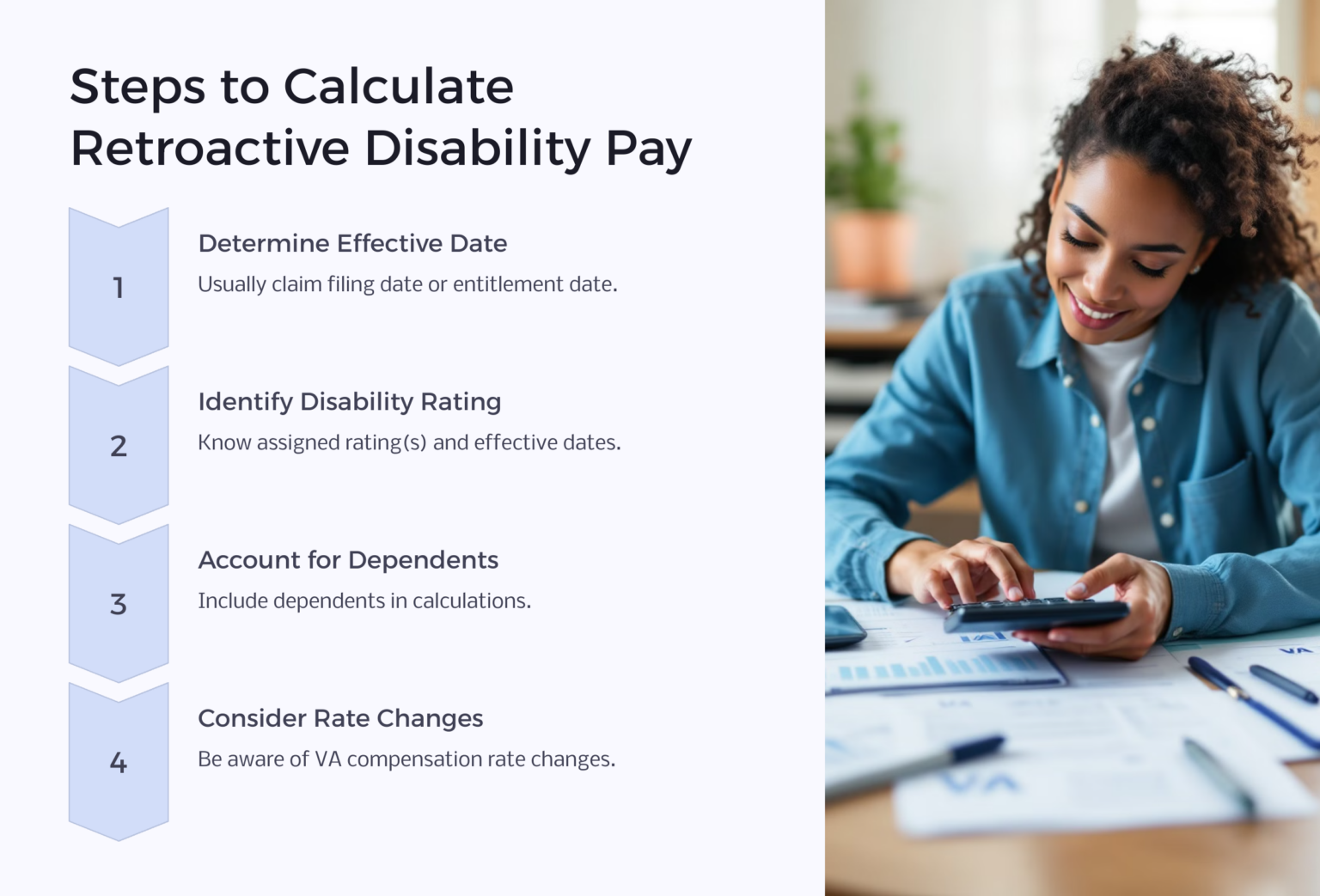 Steps to Calculate Retroactive Disability Pay

1

Determine Effective Date

Usually claim filing date or entitlement date.

2

Identify Disability Rating

Know assigned rating(s) and effective dates.

3

Account for Dependents

Include dependents in calculations.

4

Consider Rate Changes

Be aware of VA compensation rate changes.

VA

VA